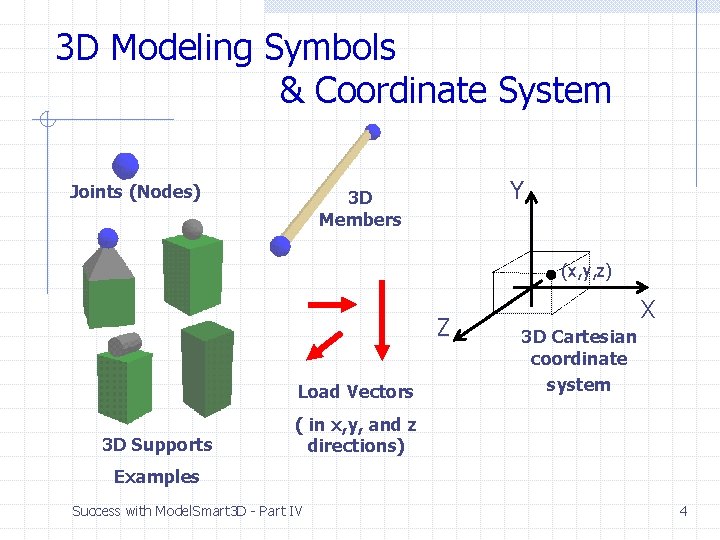 3D Modeling Symbols
& Coordinate System

Joints (Nodes)

3D Members

Y

(x,y,z)

X

Z

3D Cartesian coordinate system

Load Vectors

( in x,y, and z directions)

3D Supports Examples

Success with ModelSmart3D - Part IV

4